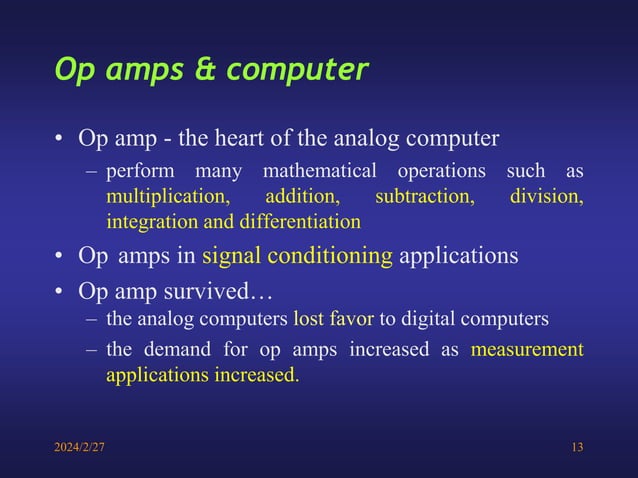 Op amps & computer

• Op amp - the heart of the analog computer
– perform many mathematical operations such as multiplication, addition, subtraction, division, integration and differentiation
• Op amps in signal conditioning applications
• Op amp survived…
– the analog computers lost favor to digital computers
– the demand for op amps increased as measurement applications increased.

2024/2/27

13